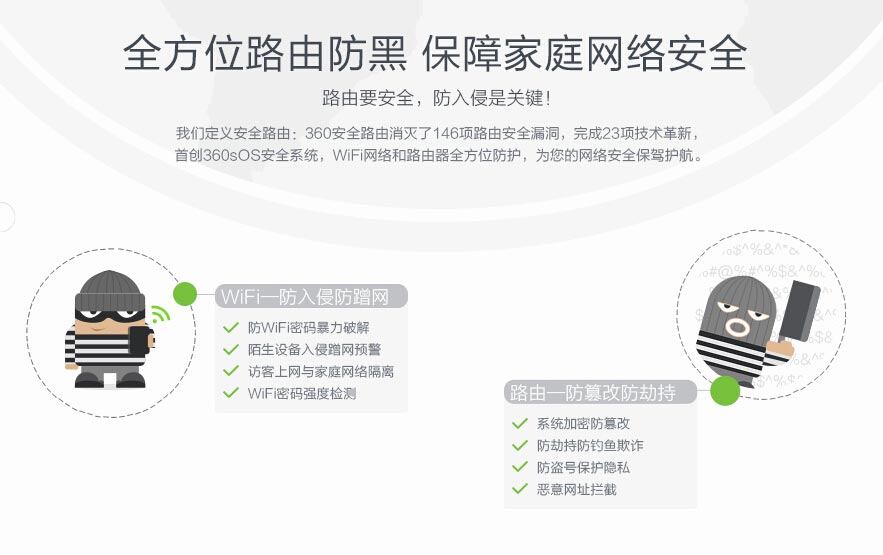 全方位路由防黑 保障家庭网络安全

路由要安全，防入侵是关键！

我们定义安全路由：360安全路由消灭了146项路由安全漏洞，完成23项技术革新，首创360sOS安全系统，WiFi网络和路由器全方位防护，为您的网络安全保驾护航。

WiFi一防入侵防蹭网
防WiFi密码暴力破解
陌生设备入侵蹭网预警
访客上网与家庭网络隔离
WiFi密码强度检测

路由一防篡改防劫持
系统加密防篡改
防劫持防钓鱼欺诈
防盗号保护隐私
恶意网址拦截